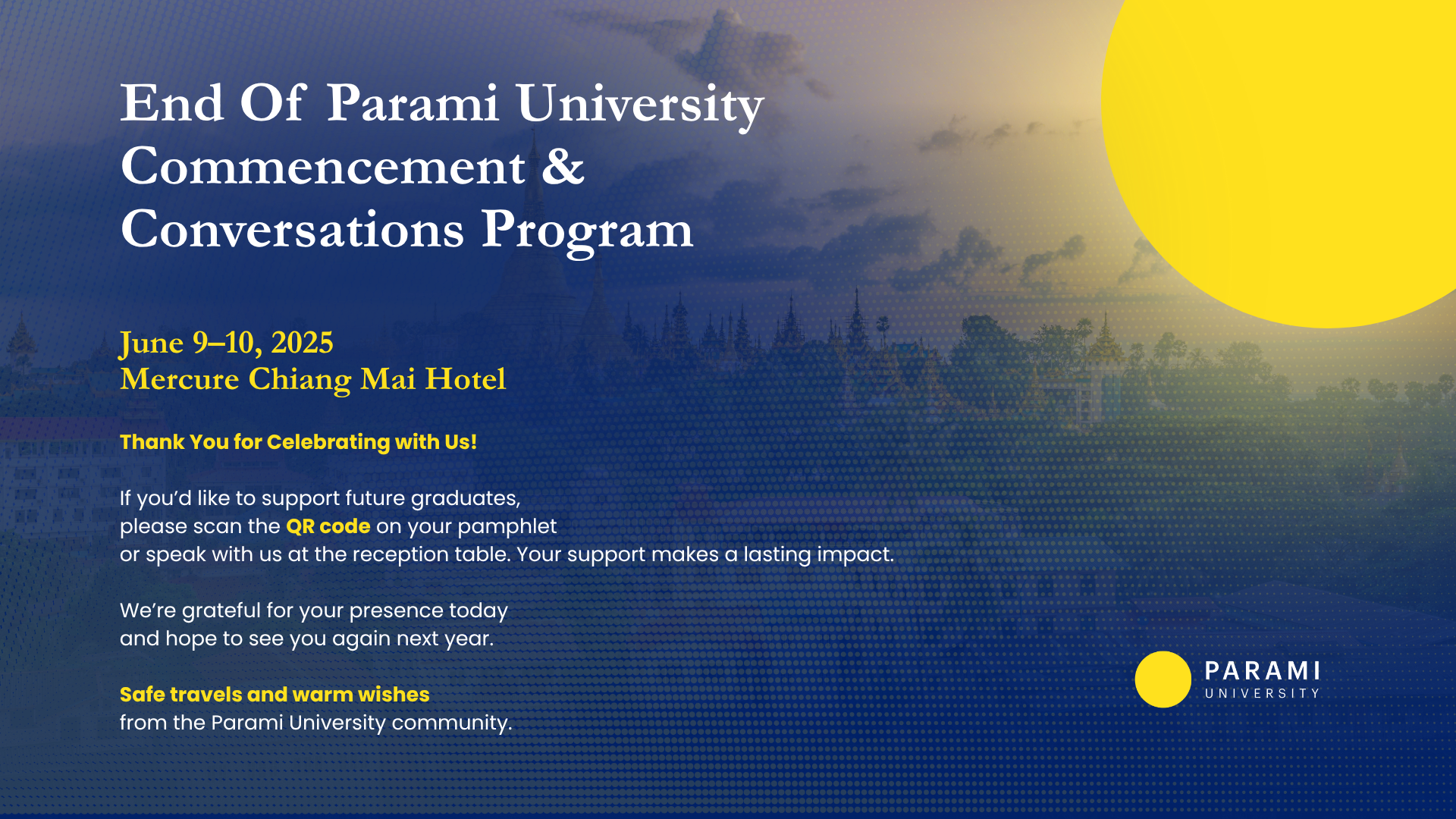 End Of Parami University Commencement & Conversations Program

June 9–10, 2025
Mercure Chiang Mai Hotel

Thank You for Celebrating with Us!

If you'd like to support future graduates, please scan the QR code on your pamphlet or speak with us at the reception table. Your support makes a lasting impact.

We're grateful for your presence today and hope to see you again next year.

Safe travels and warm wishes
from the Parami University community.

PARAMI
UNIVERSITY